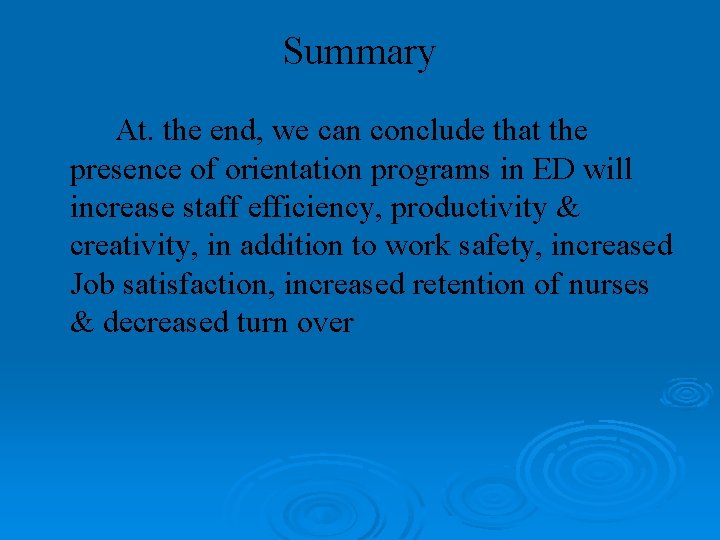 Summary

At. the end, we can conclude that the presence of orientation programs in ED will increase staff efficiency, productivity & creativity, in addition to work safety, increased Job satisfaction, increased retention of nurses & decreased turn over